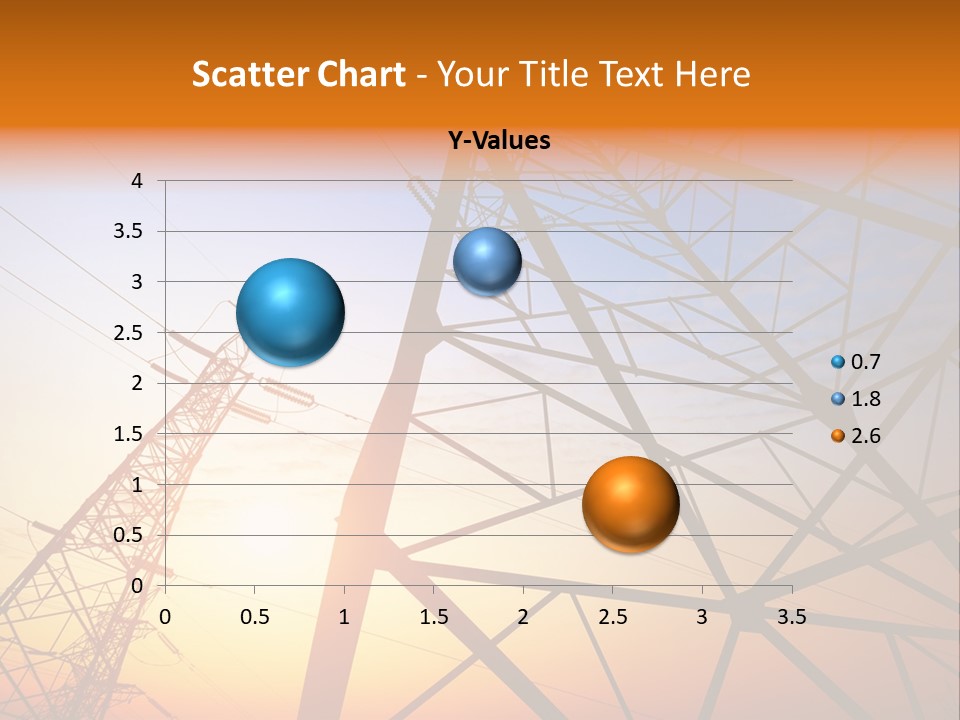 Scatter Chart - Your Title Text Here

Y-Values

4
3.5
3
2.5
2
1.5
1
0.5
0

0 0.5 1 1.5 2 2.5 3 3.5

0.7
1.8
2.6